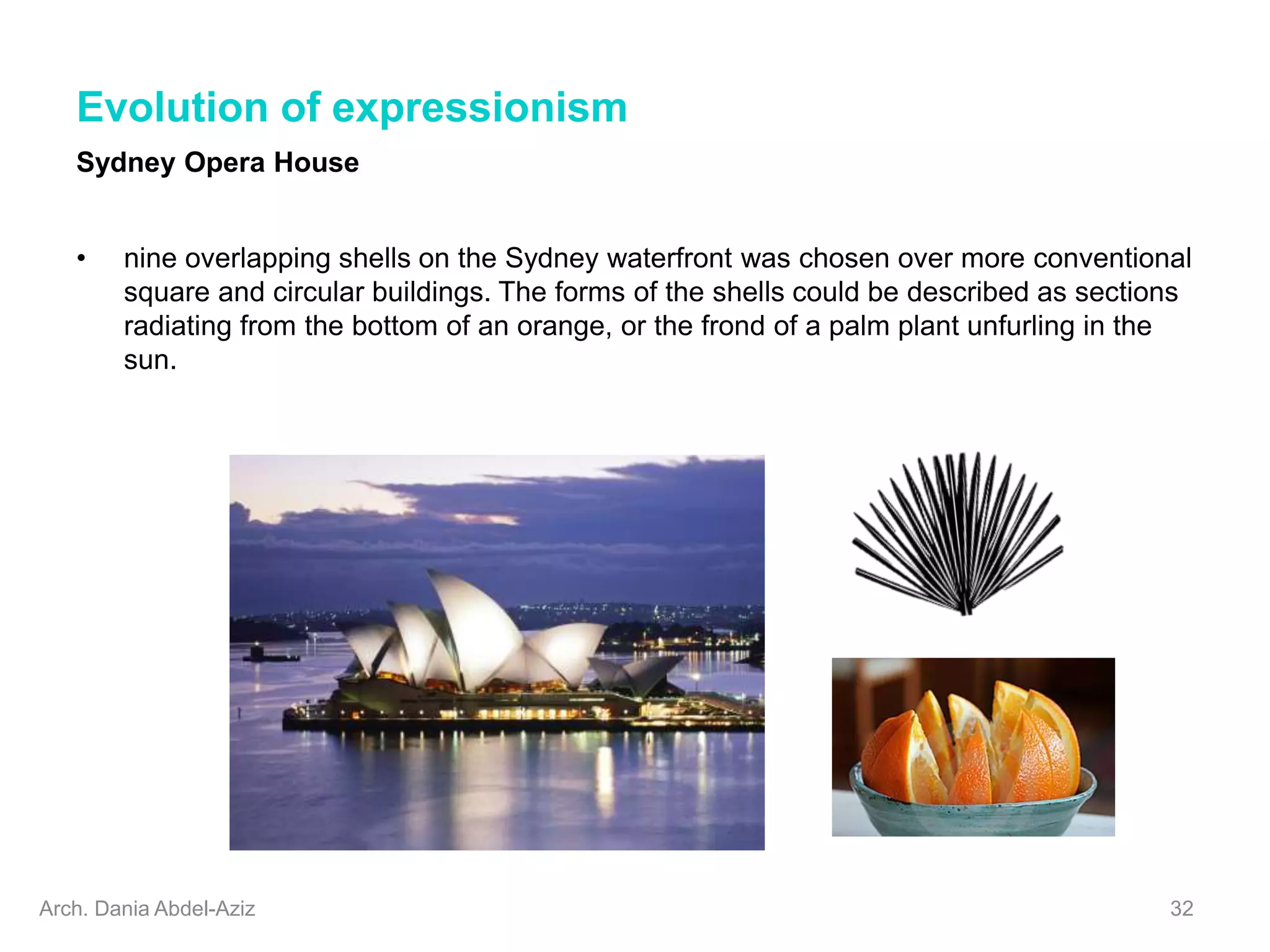 Evolution of expressionism

Sydney Opera House

• nine overlapping shells on the Sydney waterfront was chosen over more conventional square and circular buildings. The forms of the shells could be described as sections radiating from the bottom of an orange, or the frond of a palm plant unfurling in the sun.

Arch. Dania Abdel-Aziz

32